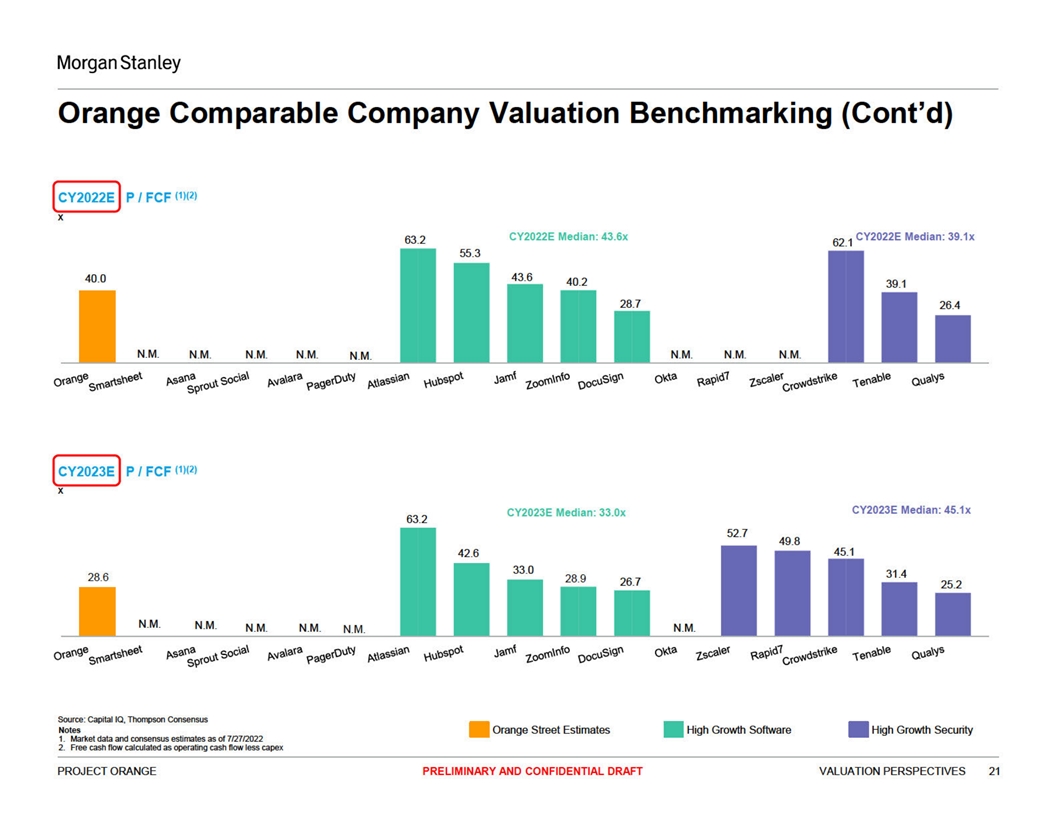 Morgan Stanley

Orange Comparable Company Valuation Benchmarking (Cont'd)

CY2022E P / FCF $^{(1)(2)}$
x

CY2022E Median: 43.6x
CY2022E Median: 39.1x

40.0
N.M.
N.M.
N.M.
N.M.
N.M.
63.2
55.3
43.6
40.2
28.7
N.M.
N.M.
N.M.
62.1
39.1
26.4

Orange
Smartsheet
Asana
Sprout Social
Avalara
PagerDuty
Atlassian
Hubspot
Jamf
ZoomInfo
DocuSign
Okta
Rapid7
Zscaler
Crowdstrike
Tenable
Qualys

CY2023E P / FCF $^{(1)(2)}$
x

CY2023E Median: 33.0x
CY2023E Median: 45.1x

28.6
N.M.
N.M.
N.M.
N.M.
N.M.
63.2
42.6
33.0
28.9
26.7
N.M.
52.7
49.8
45.1
31.4
25.2

Orange
Smartsheet
Asana
Sprout Social
Avalara
PagerDuty
Atlassian
Hubspot
Jamf
ZoomInfo
DocuSign
Okta
Zscaler
Rapid7
Crowdstrike
Tenable
Qualys

Source: Capital IQ, Thompson Consensus
Notes
1. Market data and consensus estimates as of 7/27/2022
2. Free cash flow calculated as operating cash flow less capex

Orange Street Estimates
High Growth Software
High Growth Security

PROJECT ORANGE
PRELIMINARY AND CONFIDENTIAL DRAFT
VALUATION PERSPECTIVES 21